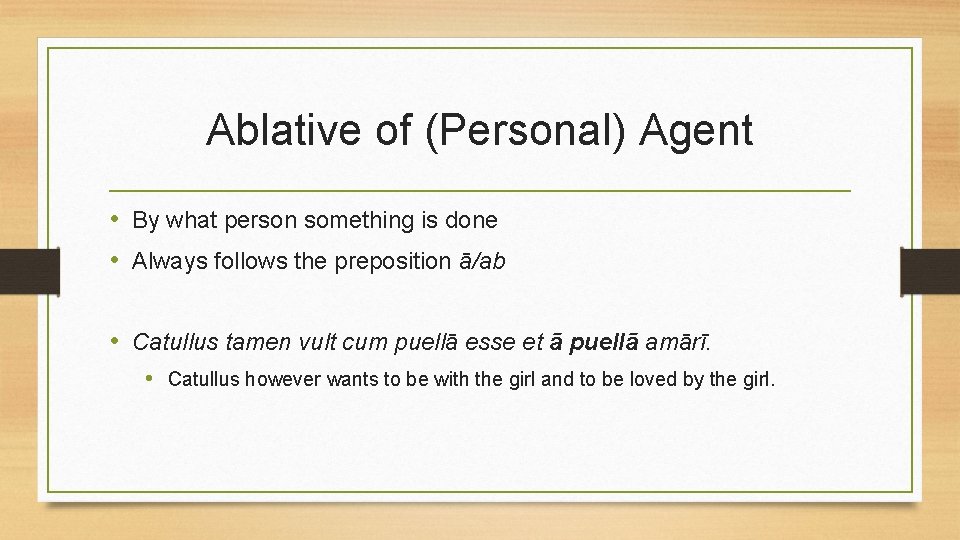 Ablative of (Personal) Agent

• By what person something is done
• Always follows the preposition ā/ab

• Catullus tamen vult cum puellā esse et ā puellā amārī.
  • Catullus however wants to be with the girl and to be loved by the girl.